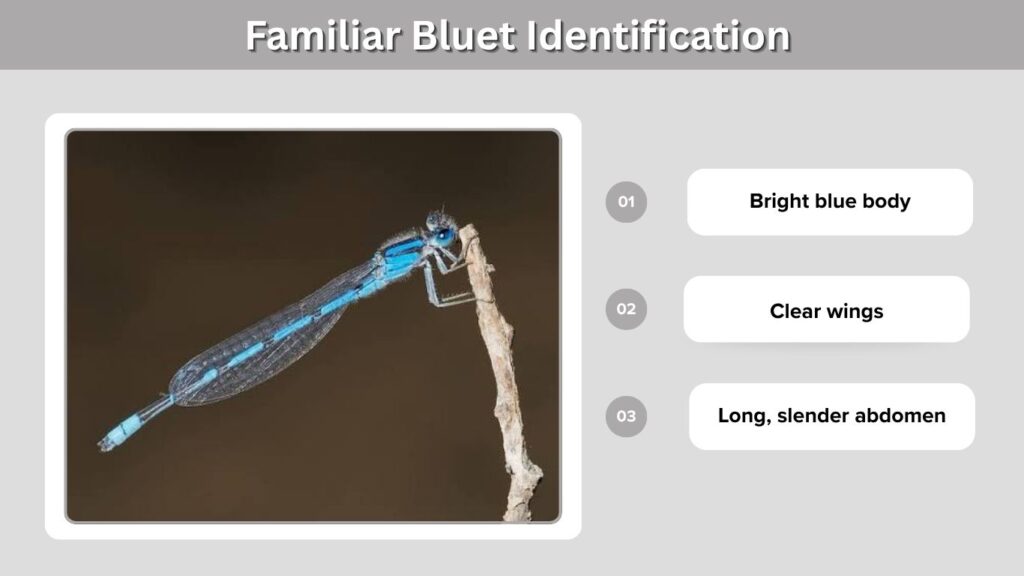 Familiar Bluet Identification

01 Bright blue body

02 Clear wings

03 Long, slender abdomen